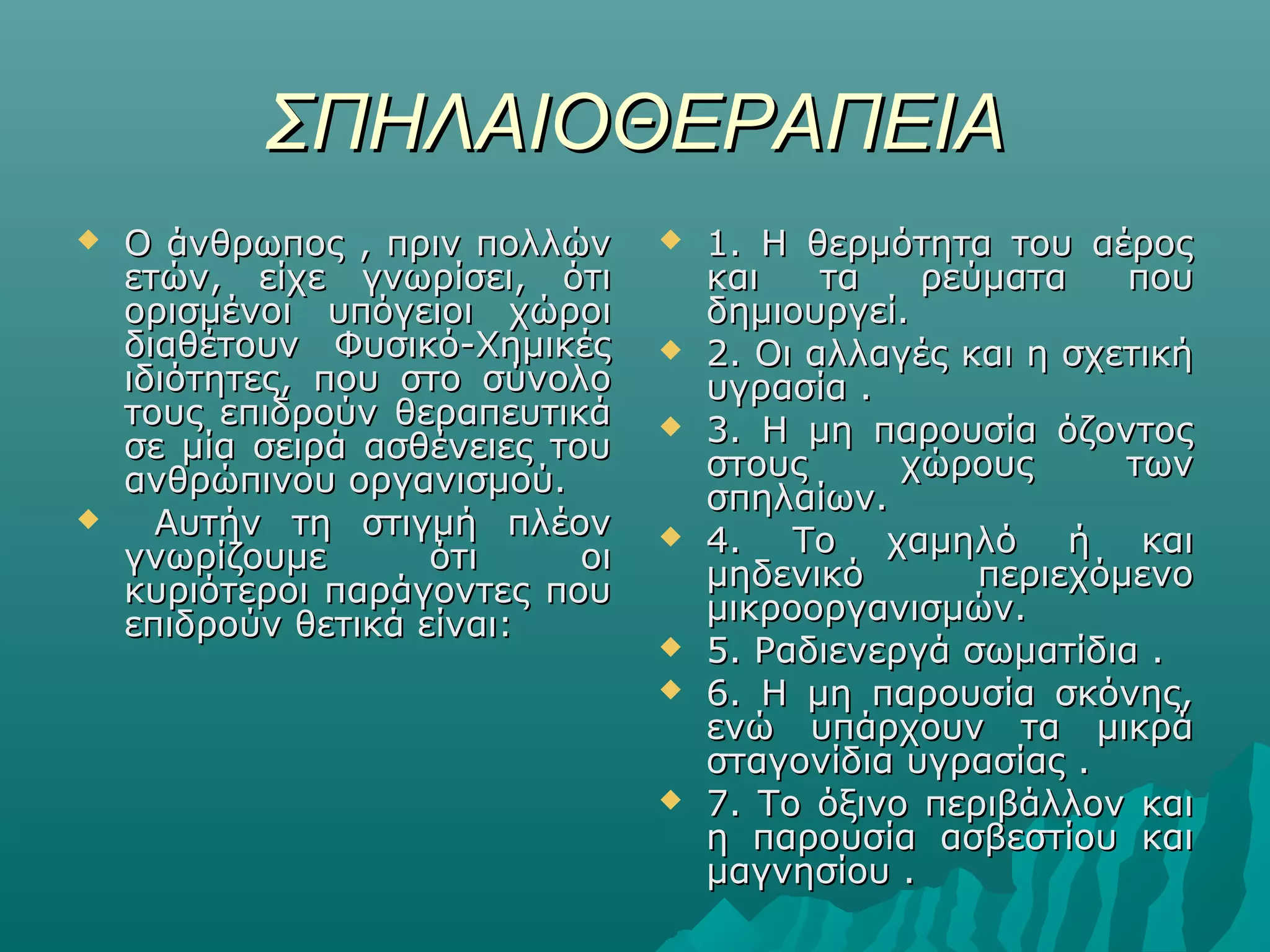 ΣΠΗΛΑΙΟΘΕΡΑΠΕΙΑ

Ο άνθρωπος , πριν πολλών ετών, είχε γνωρίσει, ότι ορισμένοι υπόγειοι χώροι διαθέτουν Φυσικό-Χημικές ιδιότητες, που στο σύνολο τους επιδρούν θεραπευτικά σε μία σειρά ασθένειες του ανθρώπινου οργανισμού.

Αυτήν τη στιγμή πλέον γνωρίζουμε ότι οι κυριότεροι παράγοντες που επιδρούν θετικά είναι:

1. Η θερμότητα του αέρος και τα ρεύματα που δημιουργεί.

2. Οι αλλαγές και η σχετική υγρασία .

3. Η μη παρουσία όζοντος στους χώρους των σπηλαίων.

4. Το χαμηλό ή και μηδενικό περιεχόμενο μικροοργανισμών.

5. Ραδιενεργά σωματίδια .

6. Η μη παρουσία σκόνης, ενώ υπάρχουν τα μικρά σταγονίδια υγρασίας .

7. Το όξινο περιβάλλον και η παρουσία ασβεστίου και μαγνησίου .